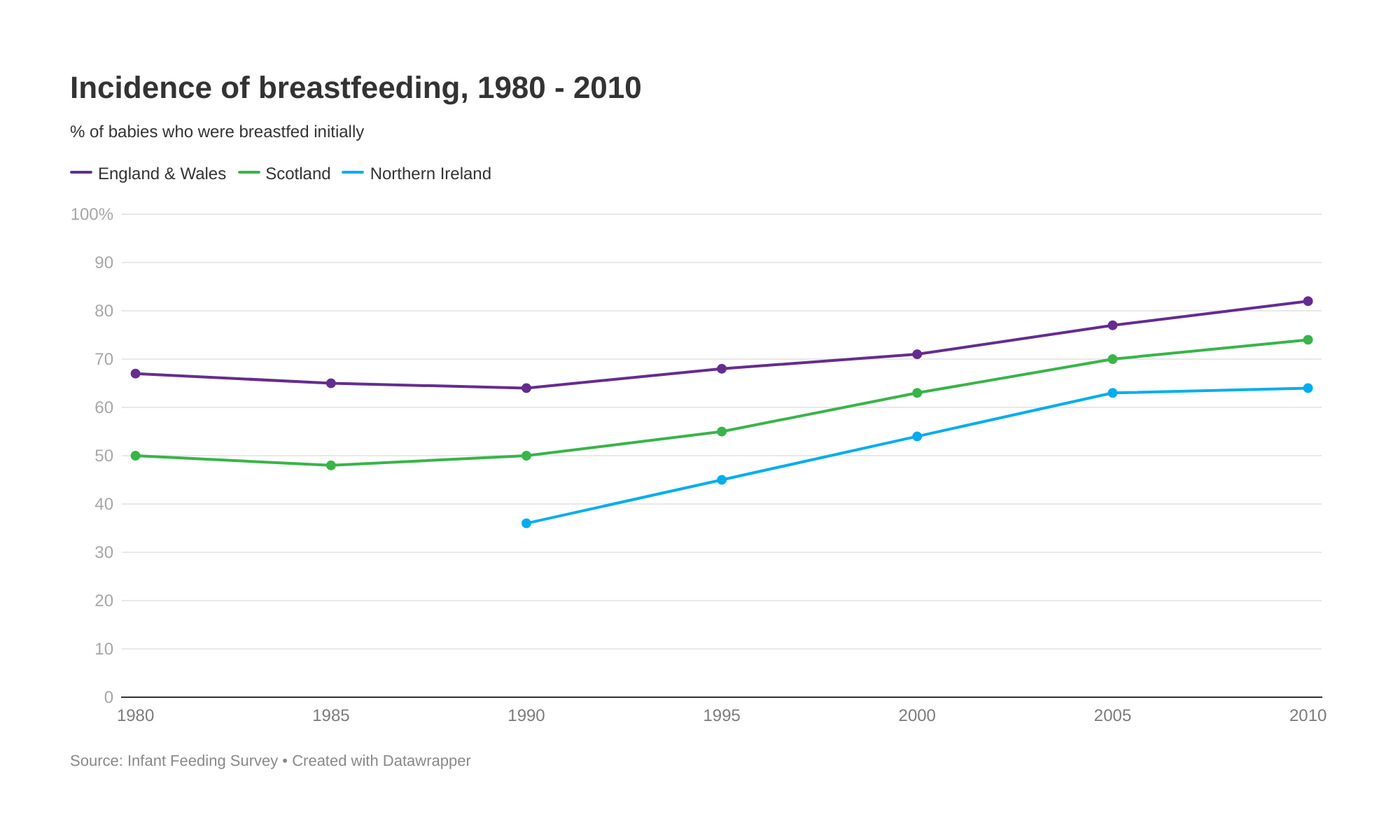 Incidence of breastfeeding, 1980 - 2010

% of babies who were breastfed initially

England & Wales Scotland Northern Ireland

100%
90
80
70
60
50
40
30
20
10
0

1980 1985 1990 1995 2000 2005 2010

Source: Infant Feeding Survey • Created with Datawrapper